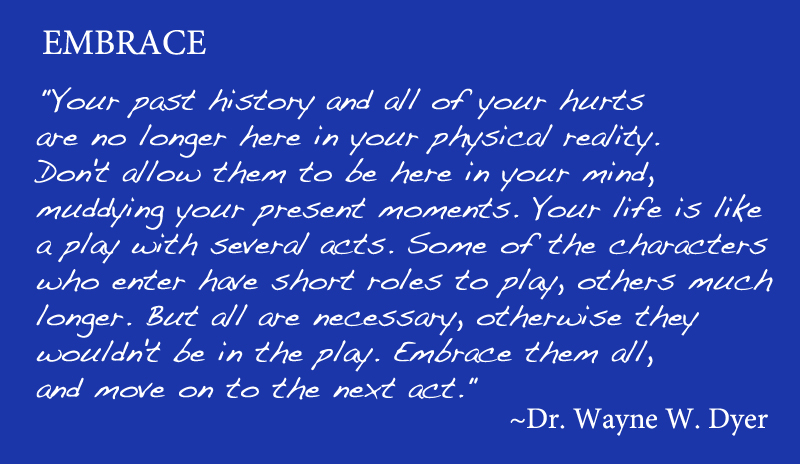 EMBRACE

"Your past history and all of your hurts are no longer here in your physical reality. Don't allow them to be here in your mind, muddying your present moments. Your life is like a play with several acts. Some of the characters who enter have short roles to play, others much longer. But all are necessary, otherwise they wouldn't be in the play. Embrace them all, and move on to the next act."

~Dr. Wayne W. Dyer